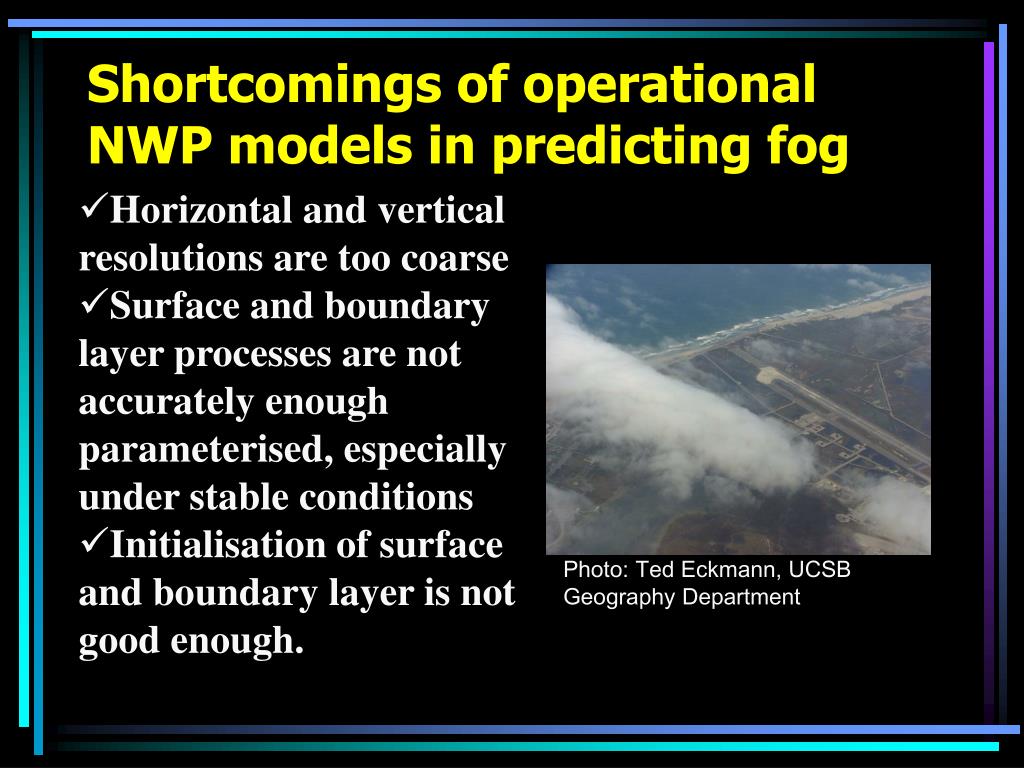 Shortcomings of operational NWP models in predicting fog

✓Horizontal and vertical resolutions are too coarse
✓Surface and boundary layer processes are not accurately enough parameterised, especially under stable conditions
✓Initialisation of surface and boundary layer is not good enough.

Photo: Ted Eckmann, UCSB Geography Department